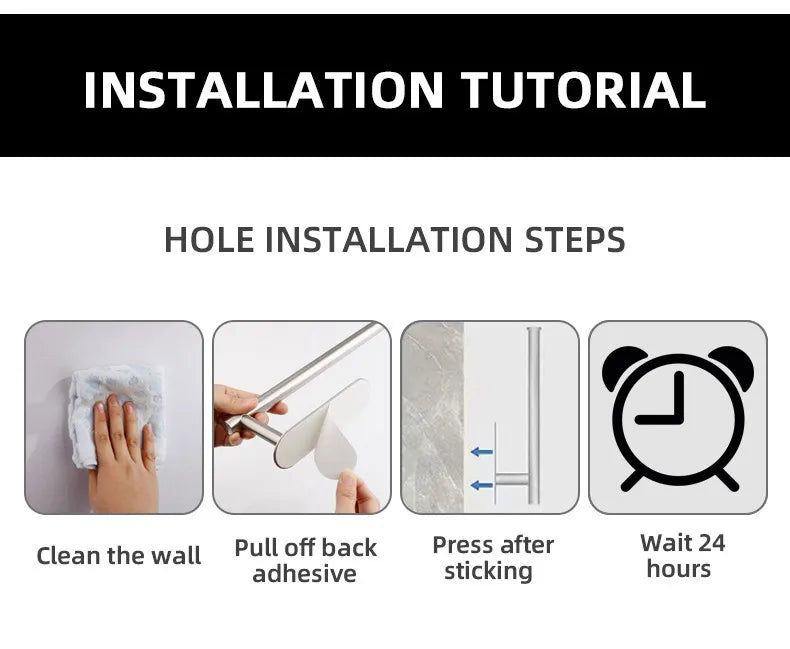 INSTALLATION TUTORIAL

HOLE INSTALLATION STEPS

Clean the wall

Pull off back adhesive

Press after sticking

Wait 24 hours